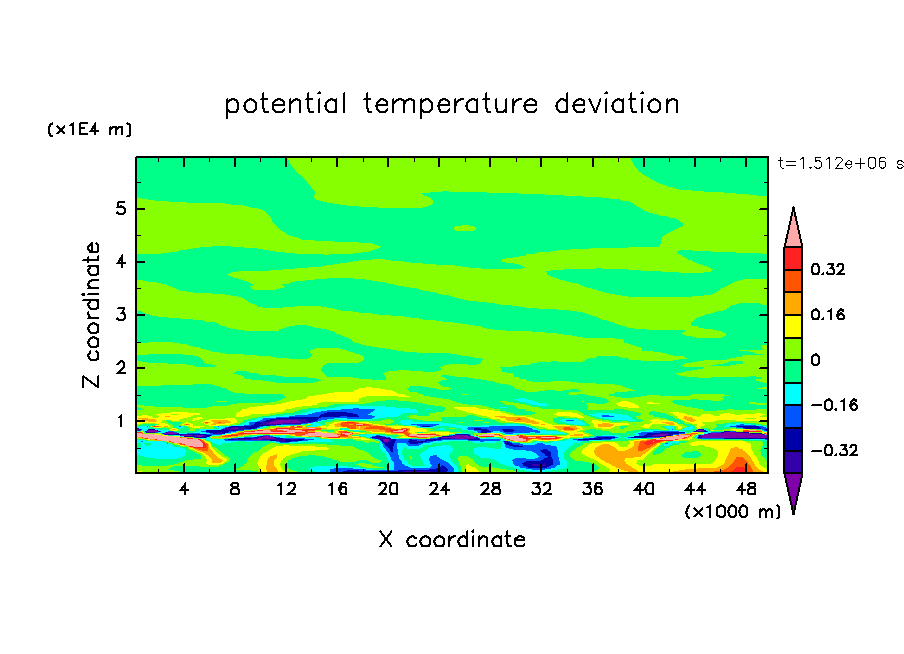 potential temperature deviation

(x1E4 m)

t=1.512e+06 s

Z coordinate

5
4
3
2
1

4 8 12 16 20 24 28 32 36 40 44 48

(x1000 m)

X coordinate

0.32
0.16
0
−0.16
−0.32